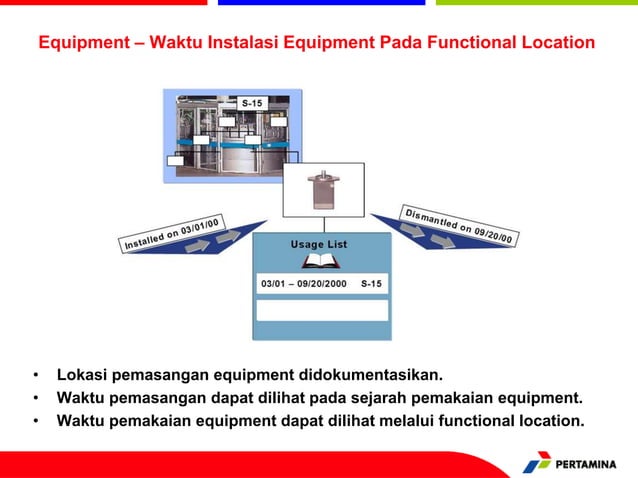 Equipment – Waktu Instalasi Equipment Pada Functional Location

S-15

Installed on 03/01/00

Dismantled on 09/20/00

Usage List

03/01 – 09/20/2000 S-15

• Lokasi pemasangan equipment didokumentasikan.
• Waktu pemasangan dapat dilihat pada sejarah pemakaian equipment.
• Waktu pemakaian equipment dapat dilihat melalui functional location.

PERTAMINA